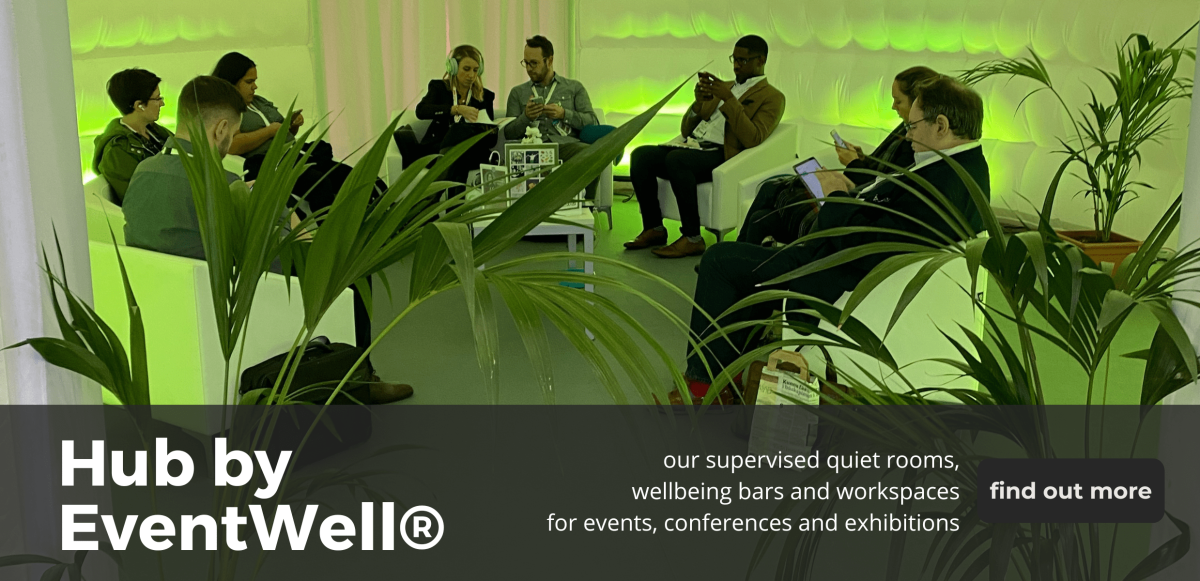 Hub by EventWell®

our supervised quiet rooms, wellbeing bars and workspaces for events, conferences and exhibitions

find out more